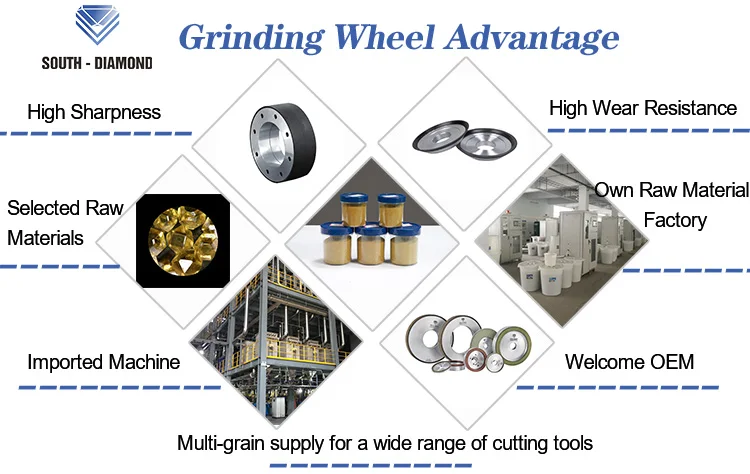 SOUTH - DIAMOND

Grinding Wheel Advantage

High Sharpness

High Wear Resistance

Selected Raw Materials

Own Raw Material Factory

Imported Machine

Welcome OEM

Multi-grain supply for a wide range of cutting tools